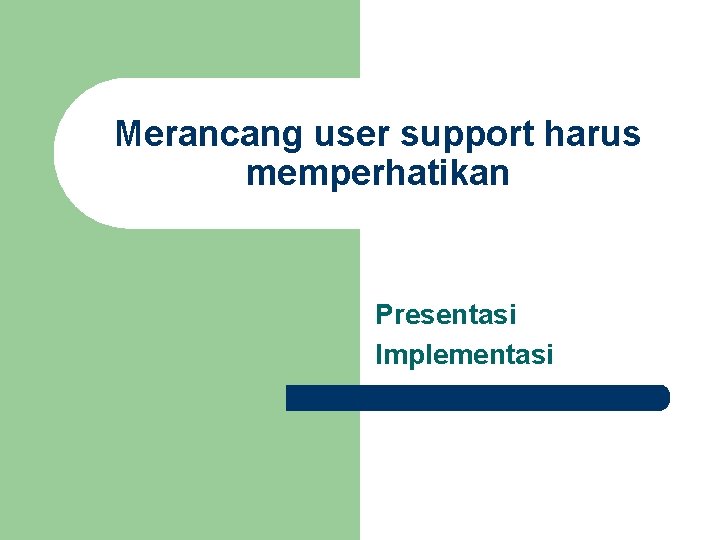 Merancang user support harus memperhatikan

Presentasi
Implementasi